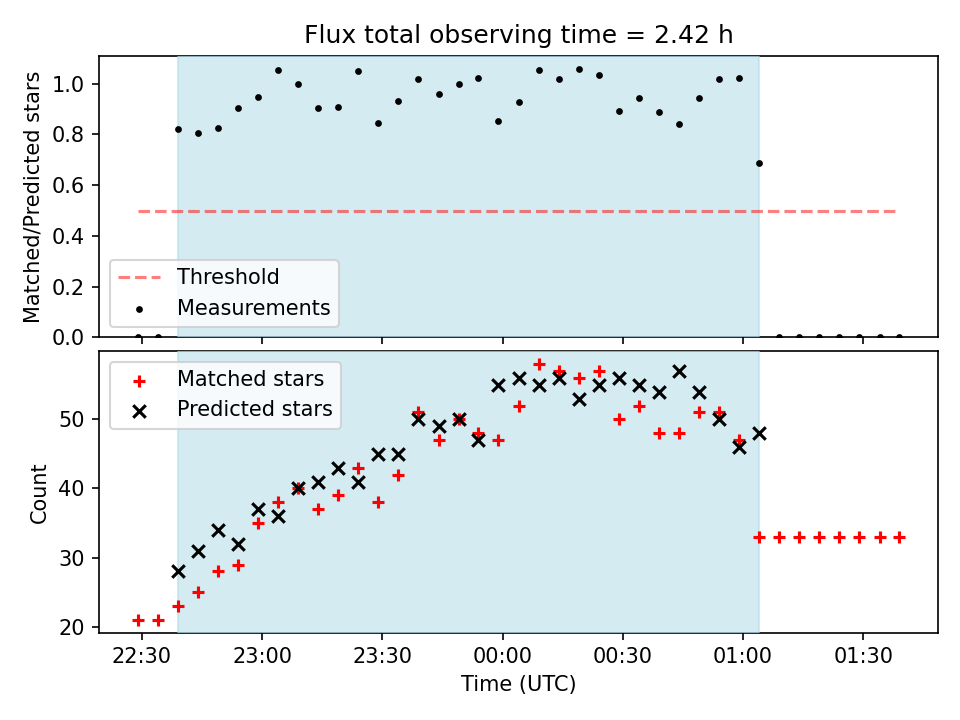 Flux total observing time = 2.42 h

Matched/Predicted stars

1.0
0.8
0.6
0.4
0.2
0.0

Threshold
Measurements

Matched stars
Predicted stars

Count

50
40
30
20

22:30
23:00
23:30
00:00
00:30
01:00
01:30

Time (UTC)